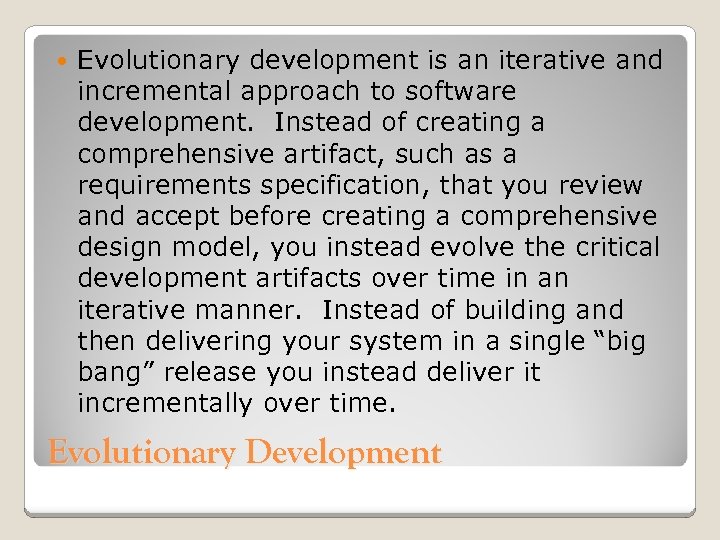 Evolutionary development is an iterative and incremental approach to software development. Instead of creating a comprehensive artifact, such as a requirements specification, that you review and accept before creating a comprehensive design model, you instead evolve the critical development artifacts over time in an iterative manner. Instead of building and then delivering your system in a single “big bang” release you instead deliver it incrementally over time.

Evolutionary Development